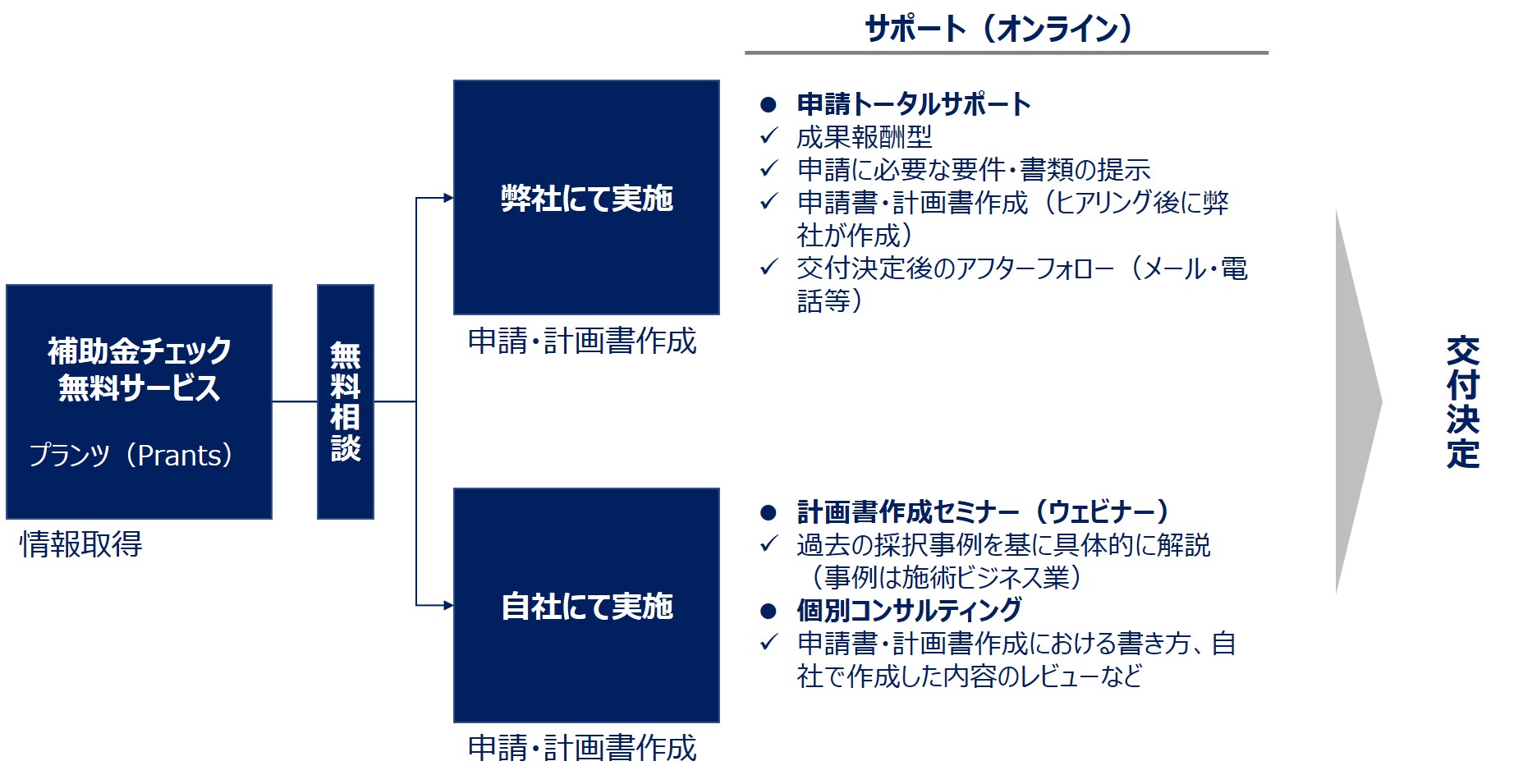 サポート（オンライン）

補助金チェック無料サービス

プランツ（Prants）

情報取得

無料相談

弊社にて実施

申請・計画書作成

● 申請トータルサポート
✓ 成果報酬型
✓ 申請に必要な要件・書類の提示
✓ 申請書・計画書作成（ヒアリング後に弊社が作成）
✓ 交付決定後のアフターフォロー（メール・電話等）

自社にて実施

申請・計画書作成

● 計画書作成セミナー（ウェビナー）
✓ 過去の採択事例を基に具体的に解説（事例は施術ビジネス業）
● 個別コンサルティング
✓ 申請書・計画書作成における書き方、自社で作成した内容のレビューなど

交付決定